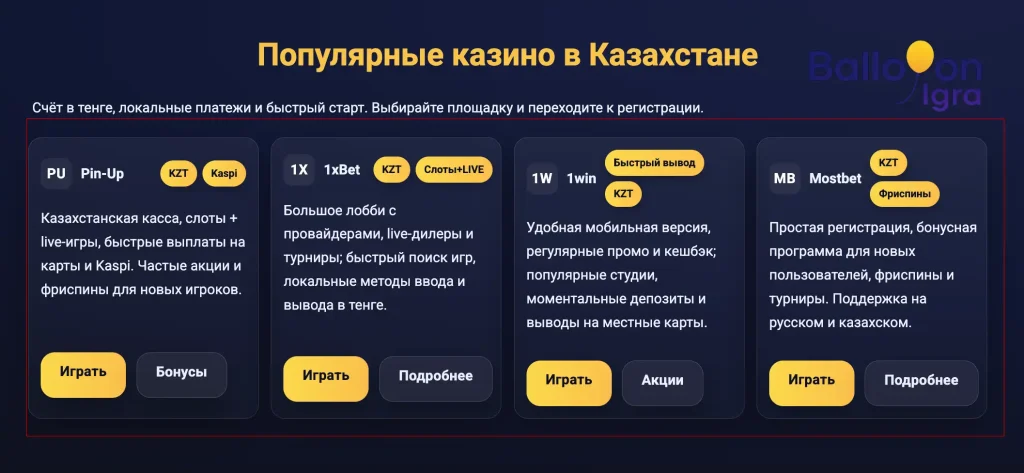 Популярные казино в Казахстане

Balloon Igra

Счёт в тенге, локальные платежи и быстрый старт. Выбирайте площадку и переходите к регистрации.

PU Pin-Up KZT Kaspi

Казахстанская касса, слоты + live-игры, быстрые выплаты на карты и Kaspi. Частые акции и фриспины для новых игроков.

Играть Бонусы

1X 1xBet KZT Слоты+LIVE

Большое лобби с провайдерами, live-дилеры и турниры; быстрый поиск игр, локальные методы ввода и вывода в тенге.

Играть Подробнее

1W 1win Быстрый вывод KZT

Удобная мобильная версия, регулярные промо и кешбэк; популярные студии, моментальные депозиты и выводы на местные карты.

Играть Акции

MB Mostbet KZT Фриспины

Простая регистрация, бонусная программа для новых пользователей, фриспины и турниры. Поддержка на русском и казахском.

Играть Подробнее